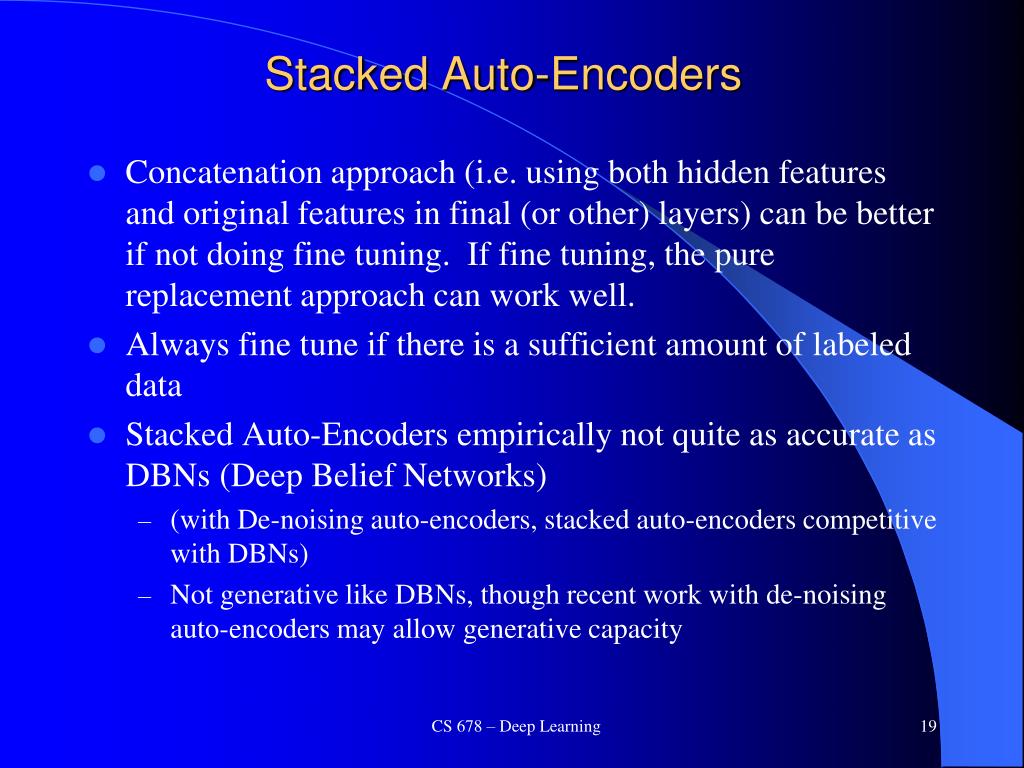 Stacked Auto-Encoders

- Concatenation approach (i.e. using both hidden features and original features in final (or other) layers) can be better if not doing fine tuning.  If fine tuning, the pure replacement approach can work well.
- Always fine tune if there is a sufficient amount of labeled data
- Stacked Auto-Encoders empirically not quite as accurate as DBNs (Deep Belief Networks)
  – (with De-noising auto-encoders, stacked auto-encoders competitive with DBNs)
  – Not generative like DBNs, though recent work with de-noising auto-encoders may allow generative capacity

CS 678 – Deep Learning

19